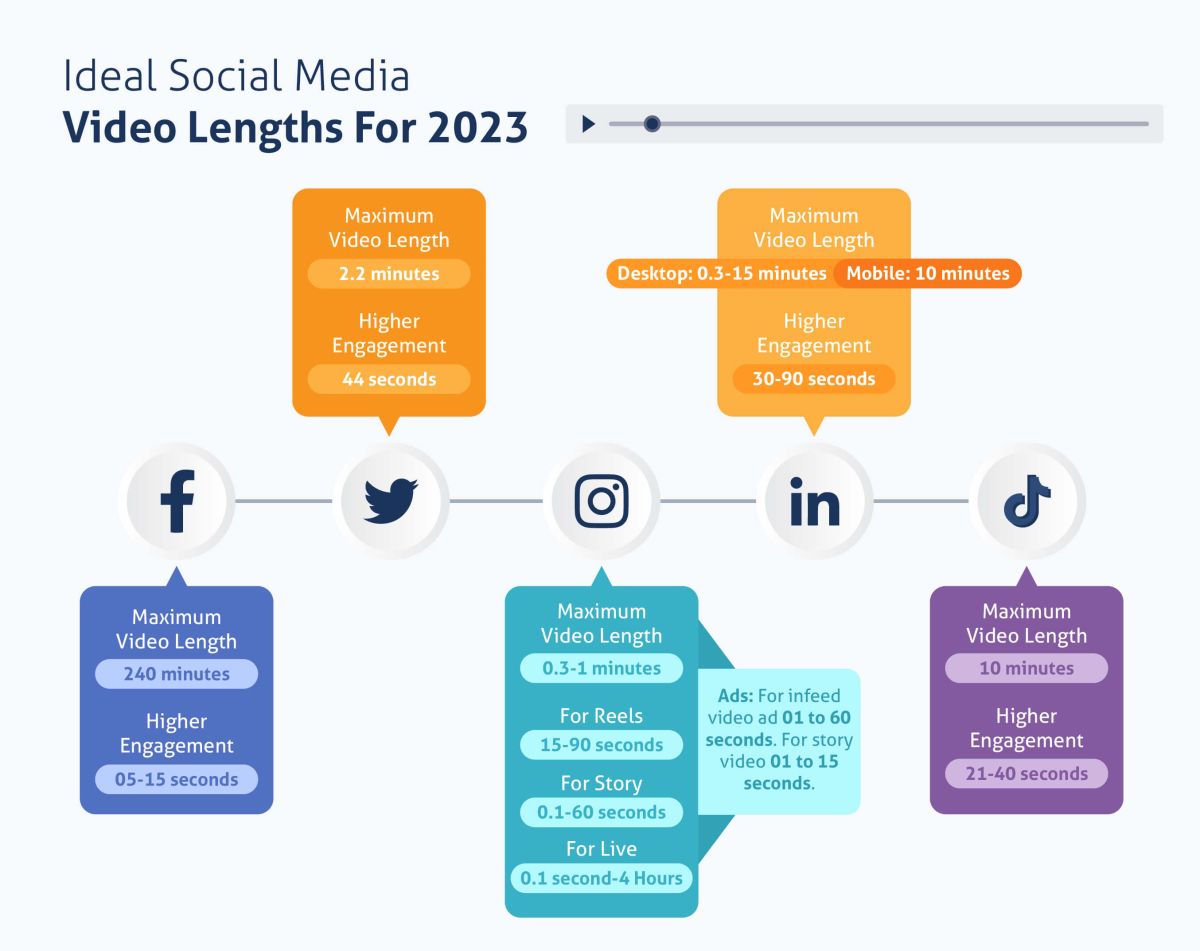 Ideal Social Media
Video Lengths For 2023

Maximum Video Length
2.2 minutes
Higher Engagement
44 seconds

Maximum Video Length
Desktop: 0.3-15 minutes
Mobile: 10 minutes
Higher Engagement
30-90 seconds

Maximum Video Length
240 minutes
Higher Engagement
05-15 seconds

Maximum Video Length
0.3-1 minutes
For Reels
15-90 seconds
For Story
0.1-60 seconds
For Live
0.1 second-4 Hours

Ads: For infeed video ad 01 to 60 seconds. For story video 01 to 15 seconds.

Maximum Video Length
10 minutes
Higher Engagement
21-40 seconds